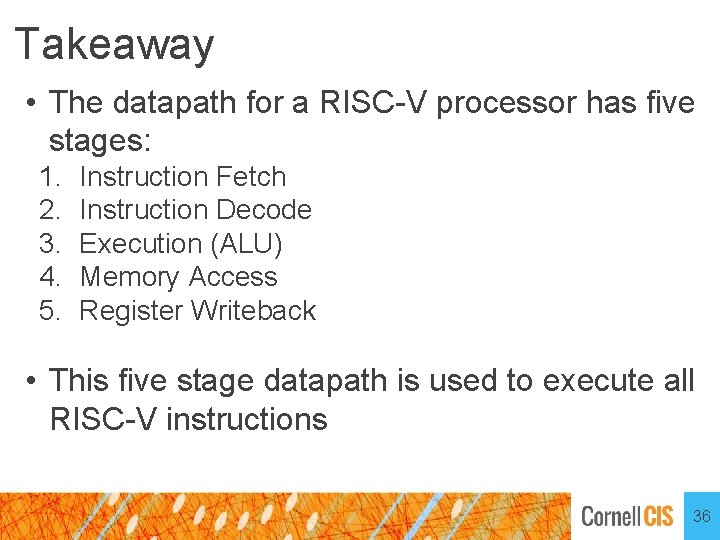 Takeaway

• The datapath for a RISC-V processor has five stages:
1. Instruction Fetch
2. Instruction Decode
3. Execution (ALU)
4. Memory Access
5. Register Writeback

• This five stage datapath is used to execute all RISC-V instructions

Cornell CIS

36